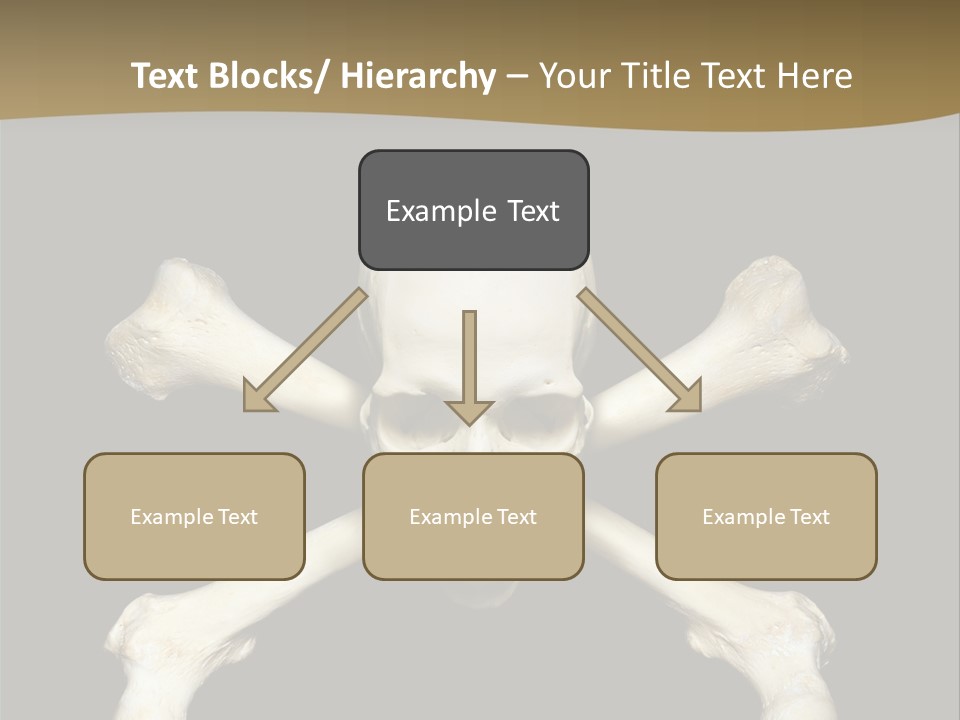 Text Blocks/ Hierarchy – Your Title Text Here

Example Text

Example Text

Example Text

Example Text